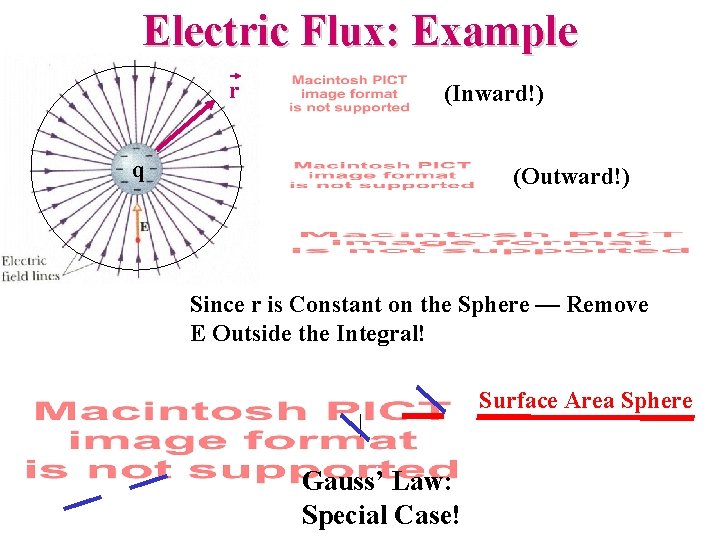 Electric Flux: Example

$\vec{r}$

q

E

Electric field lines

Macintosh PICT image format is not supported

(Inward!)

Macintosh PICT image format is not supported

(Outward!)

Macintosh PICT image format is not supported

Since r is Constant on the Sphere — Remove E Outside the Integral!

Macintosh PICT image format is not supported

Surface Area Sphere

Gauss' Law: Special Case!